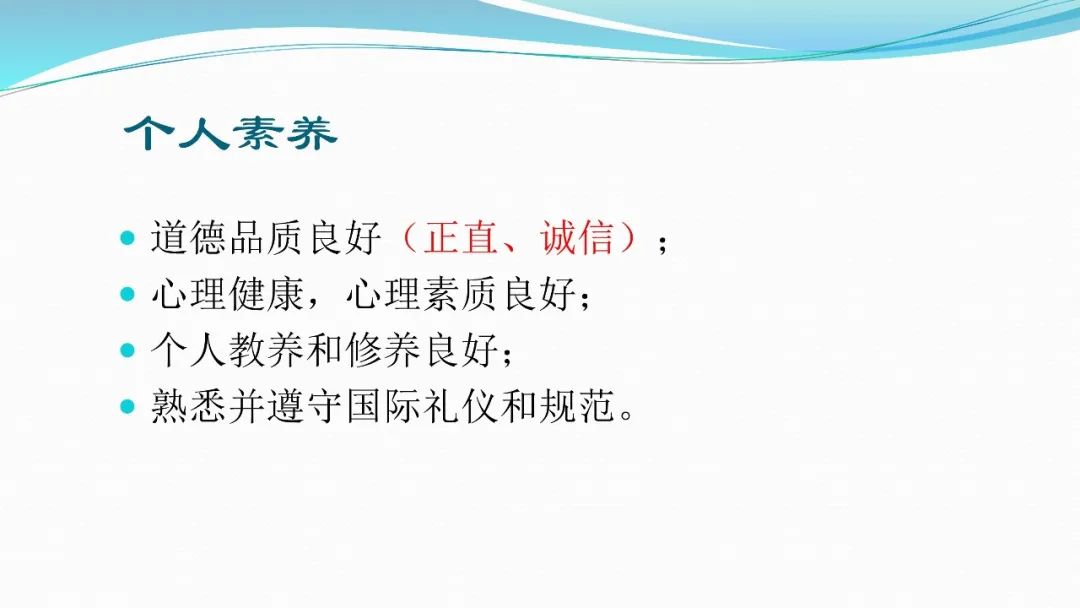 个人素养

- 道德品质良好（正直、诚信）；
- 心理健康，心理素质良好；
- 个人教养和修养良好；
- 熟悉并遵守国际礼仪和规范。